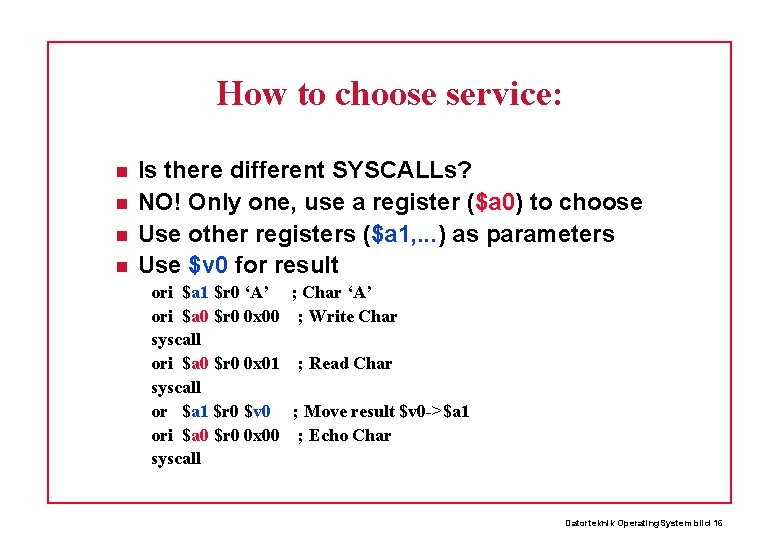 How to choose service:

- Is there different SYSCALLs?
- NO! Only one, use a register (\$a0) to choose
- Use other registers (\$a1,...) as parameters
- Use \$v0 for result

ori \$a1 \$r0 ‘A’ ; Char ‘A’
ori \$a0 \$r0 0x00 ; Write Char
syscall
ori \$a0 \$r0 0x01 ; Read Char
syscall
or \$a1 \$r0 \$v0 ; Move result \$v0->\$a1
ori \$a0 \$r0 0x00 ; Echo Char
syscall

Datorteknik OperatingSystem bild 16